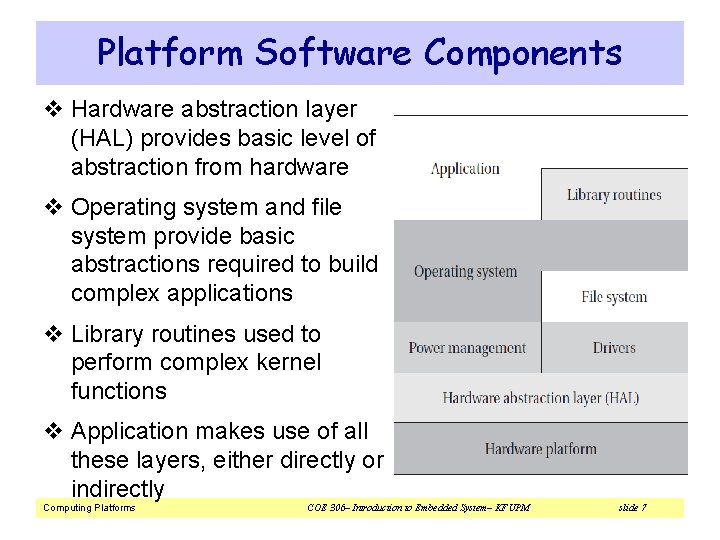 Platform Software Components

❖ Hardware abstraction layer (HAL) provides basic level of abstraction from hardware

❖ Operating system and file system provide basic abstractions required to build complex applications

❖ Library routines used to perform complex kernel functions

❖ Application makes use of all these layers, either directly or indirectly

Application
Library routines
Operating system
File system
Power management
Drivers
Hardware abstraction layer (HAL)
Hardware platform

Computing Platforms
COE 306– Introduction to Embedded System– KFUPM
slide 7